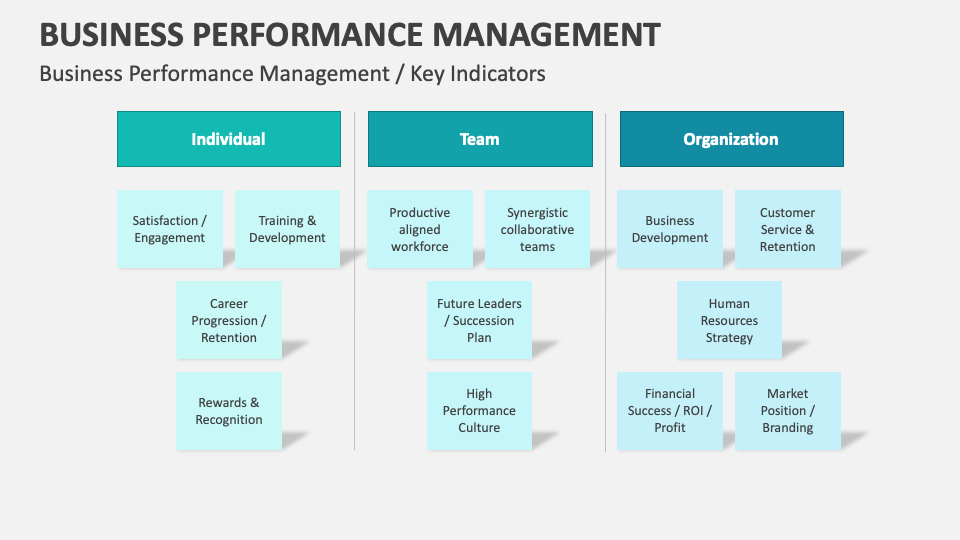 BUSINESS PERFORMANCE MANAGEMENT

Business Performance Management / Key Indicators

Individual

Satisfaction / Engagement

Training & Development

Career Progression / Retention

Rewards & Recognition

Team

Productive aligned workforce

Synergistic collaborative teams

Future Leaders / Succession Plan

High Performance Culture

Organization

Business Development

Customer Service & Retention

Human Resources Strategy

Financial Success / ROI / Profit

Market Position / Branding